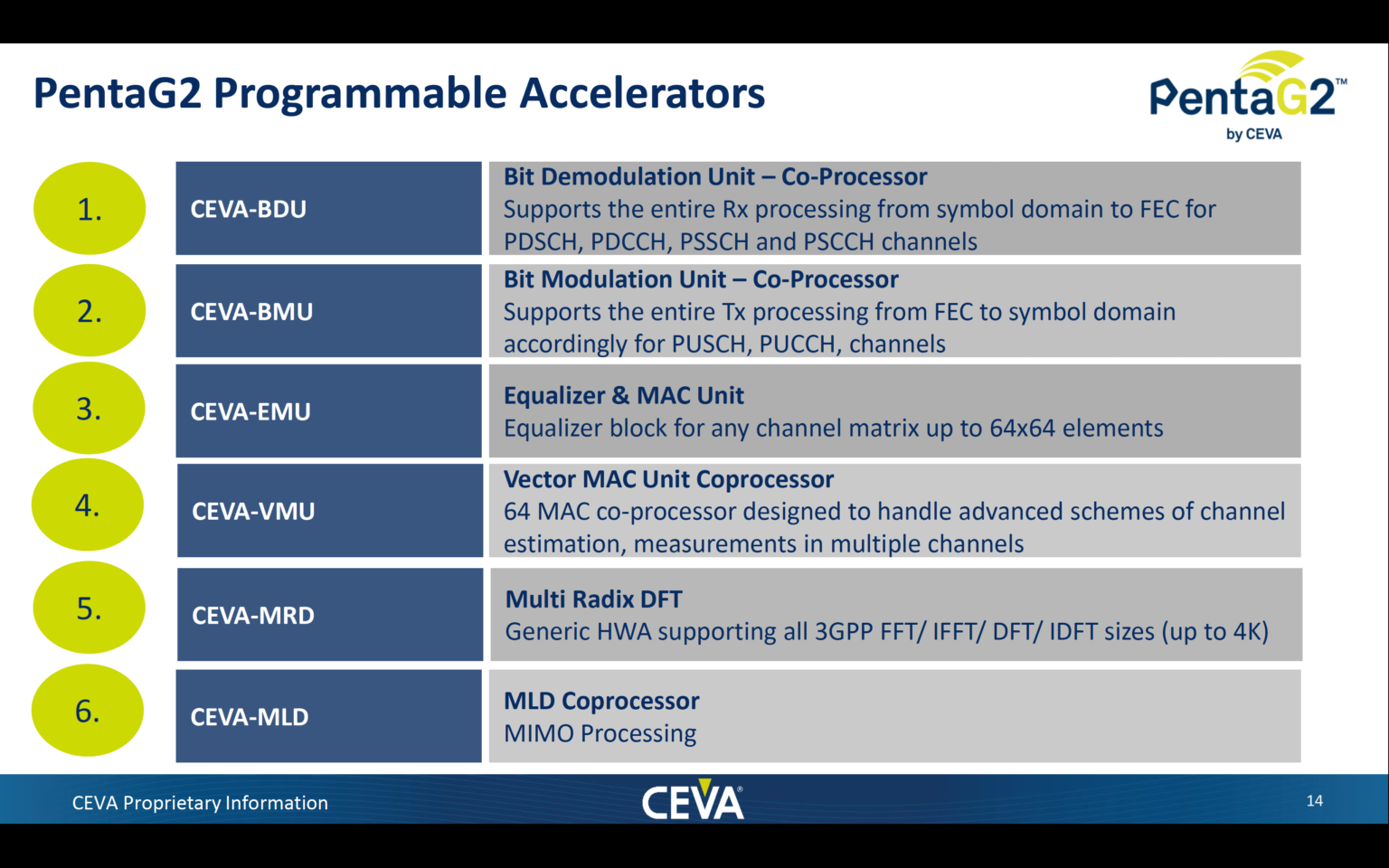 PentaG2 Programmable Accelerators

PentaG2™
by CEVA

1.

CEVA-BDU

Bit Demodulation Unit – Co-Processor
Supports the entire Rx processing from symbol domain to FEC for PDSCH, PDCCH, PSSCH and PSCCH channels

2.

CEVA-BMU

Bit Modulation Unit – Co-Processor
Supports the entire Tx processing from FEC to symbol domain accordingly for PUSCH, PUCCH, channels

3.

CEVA-EMU

Equalizer & MAC Unit
Equalizer block for any channel matrix up to 64x64 elements

4.

CEVA-VMU

Vector MAC Unit Coprocessor
64 MAC co-processor designed to handle advanced schemes of channel estimation, measurements in multiple channels

5.

CEVA-MRD

Multi Radix DFT
Generic HWA supporting all 3GPP FFT/ IFFT/ DFT/ IDFT sizes (up to 4K)

6.

CEVA-MLD

MLD Coprocessor
MIMO Processing

CEVA Proprietary Information

CEVA®

14